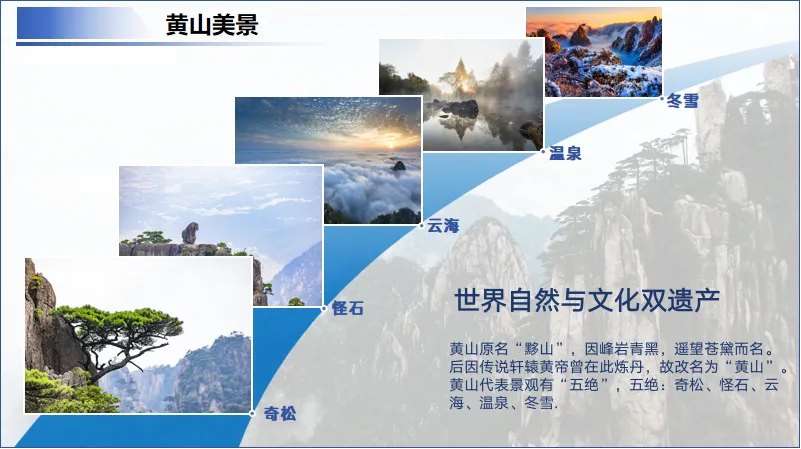 黄山美景

冬雪

温泉

云海

怪石

奇松

世界自然与文化双遗产

黄山原名“黟山”，因峰岩青黑，遥望苍黛而名。后因传说轩辕黄帝曾在此炼丹，故改名为“黄山”。黄山代表景观有“五绝”，五绝：奇松、怪石、云海、温泉、冬雪.